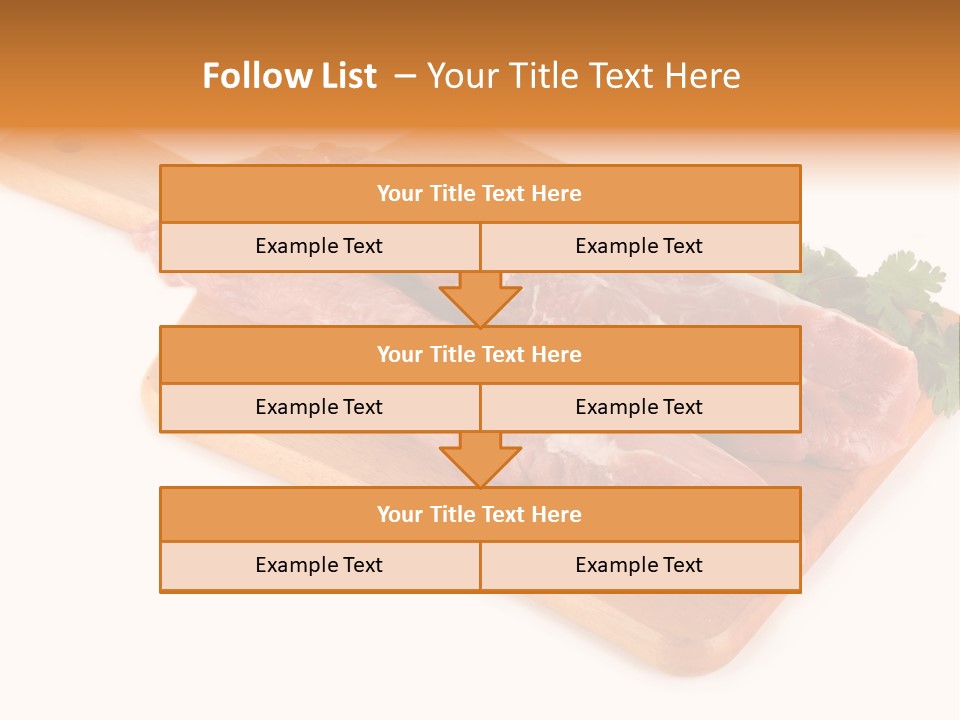 Follow List – Your Title Text Here

Your Title Text Here

Example Text

Example Text

Your Title Text Here

Example Text

Example Text

Your Title Text Here

Example Text

Example Text